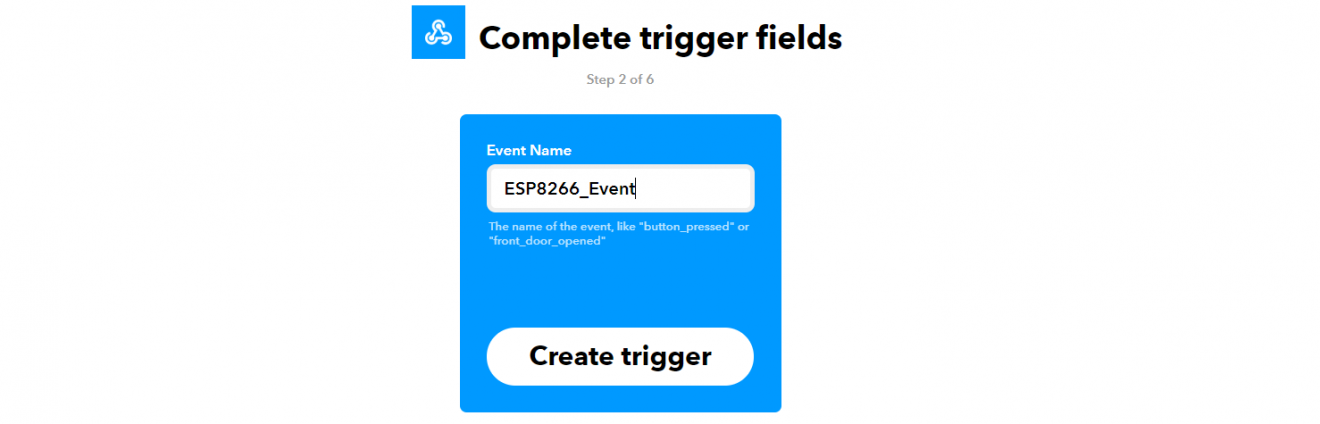 Complete trigger fields

Step 2 of 6

Event Name

ESP8266_Event

The name of the event, like "button_pressed" or "front_door_opened"

Create trigger